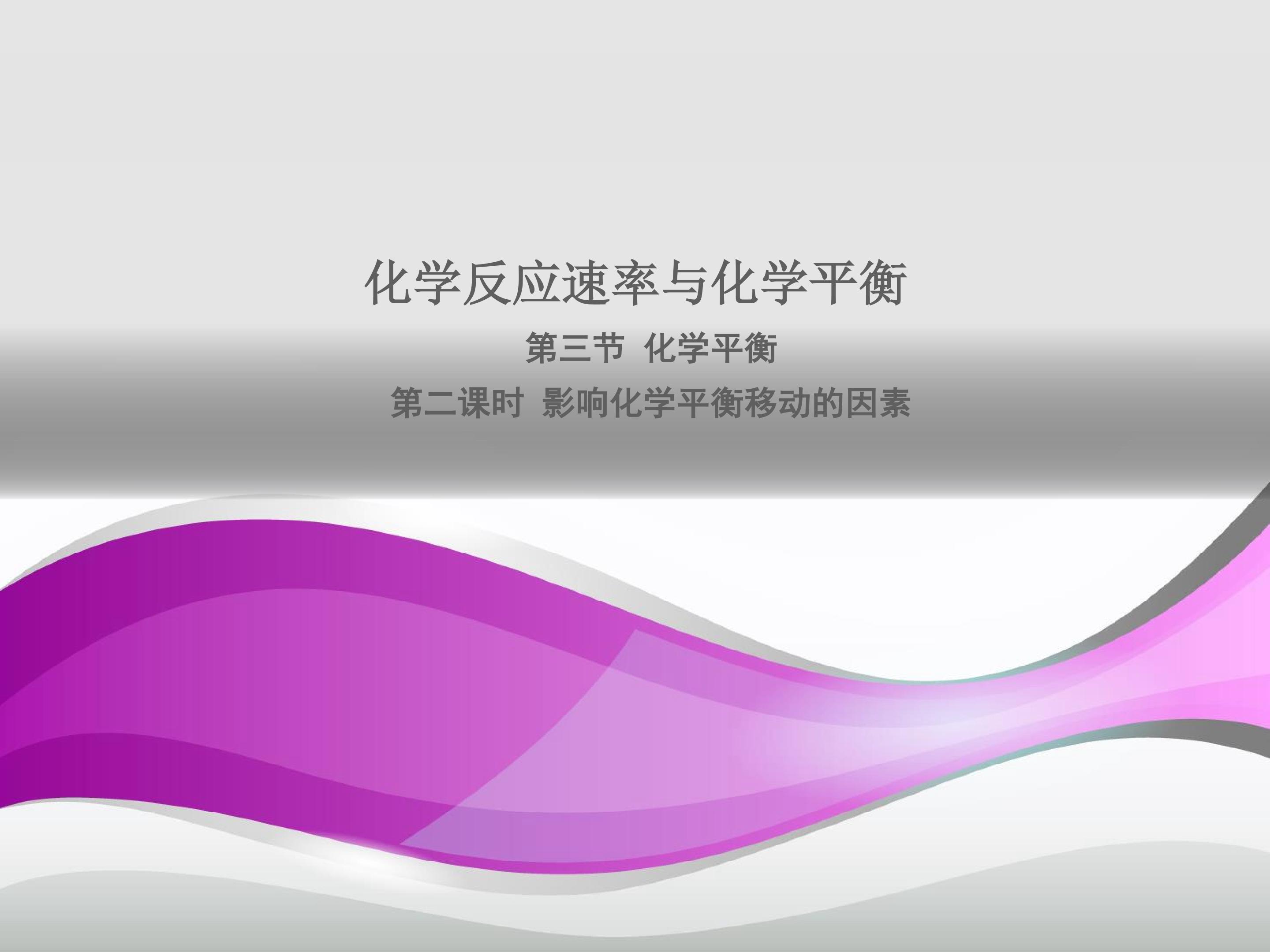 化学反应速率与化学平衡

第三节 化学平衡

第二课时 影响化学平衡移动的因素